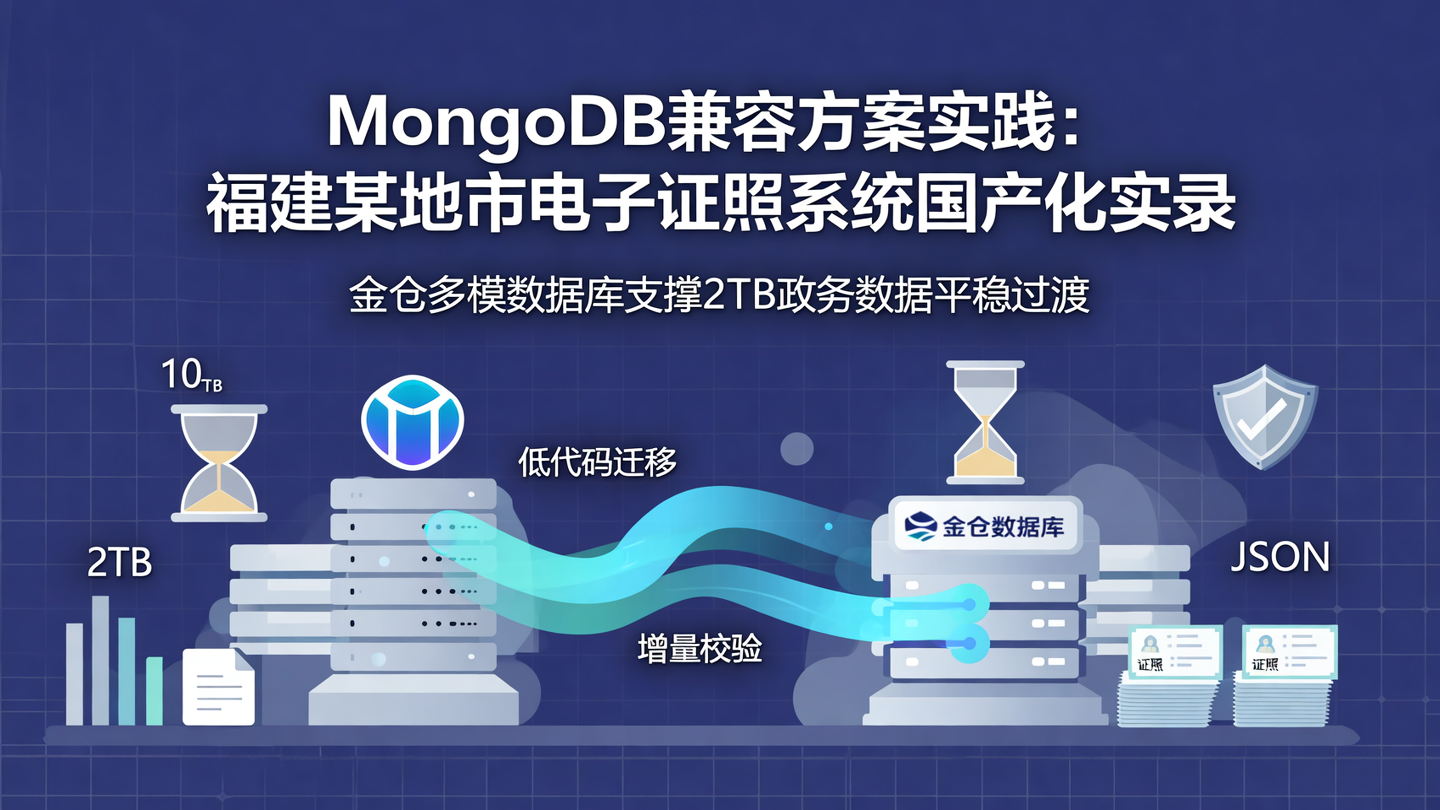 MongoDB兼容方案实践：
福建某地市电子证照系统国产化实录

金仓多模数据库支撑2TB政务数据平稳过渡

10TB

2TB

低代码迁移

增量校验

金仓数据库

JSON

证照

证照